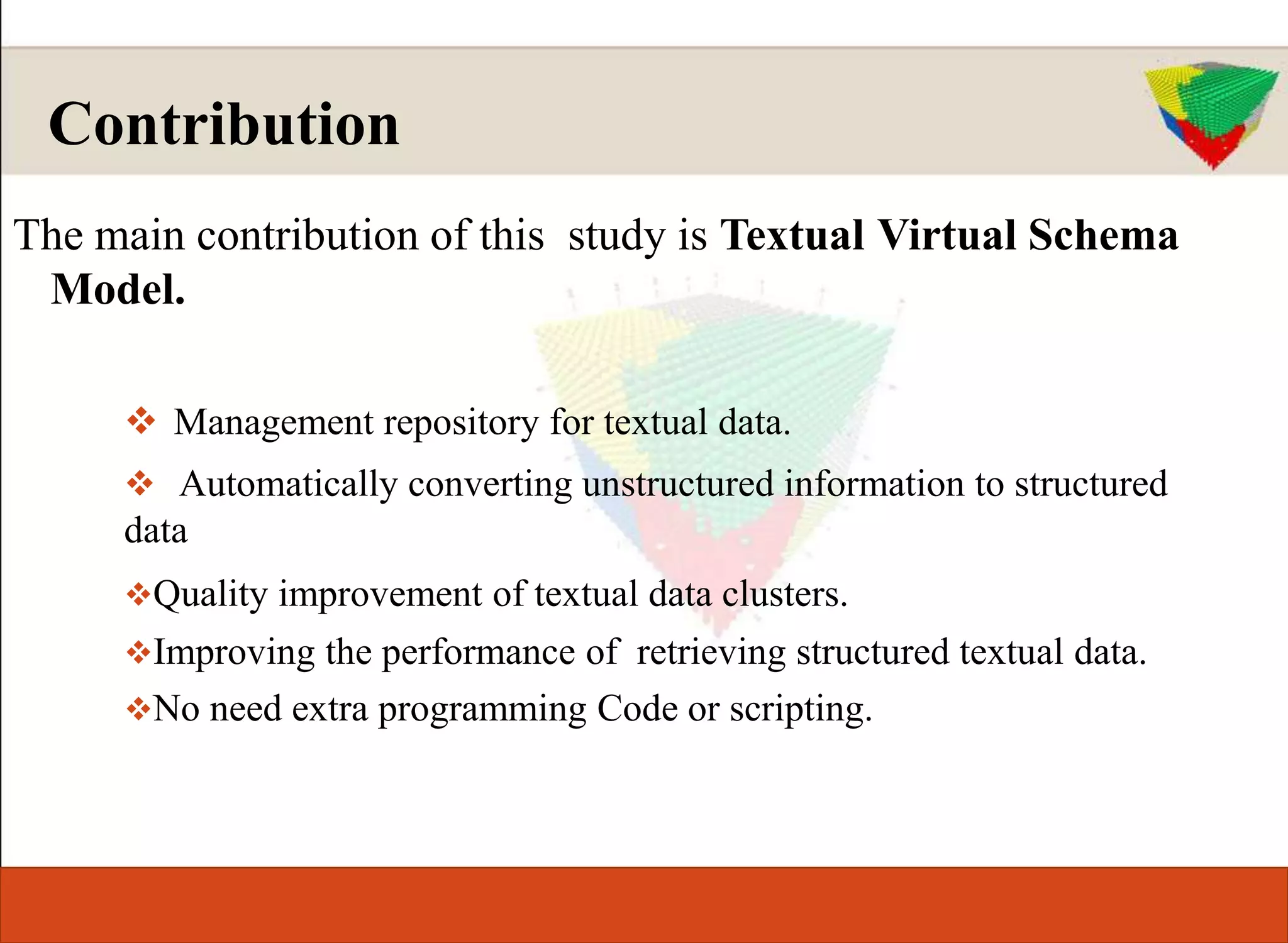 Contribution

The main contribution of this study is Textual Virtual Schema Model.

❖ Management repository for textual data.

❖ Automatically converting unstructured information to structured data

❖Quality improvement of textual data clusters.

❖Improving the performance of retrieving structured textual data.

❖No need extra programming Code or scripting.